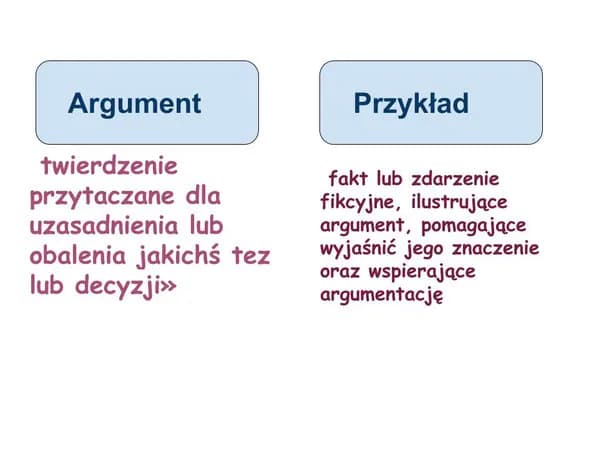 Argument

twierdzenie przytaczane dla uzasadnienia lub obalenia jakichś tez lub decyzji»

Przykład

fakt lub zdarzenie fikcyjne, ilustrujące argument, pomagające wyjaśnić jego znaczenie oraz wspierające argumentację